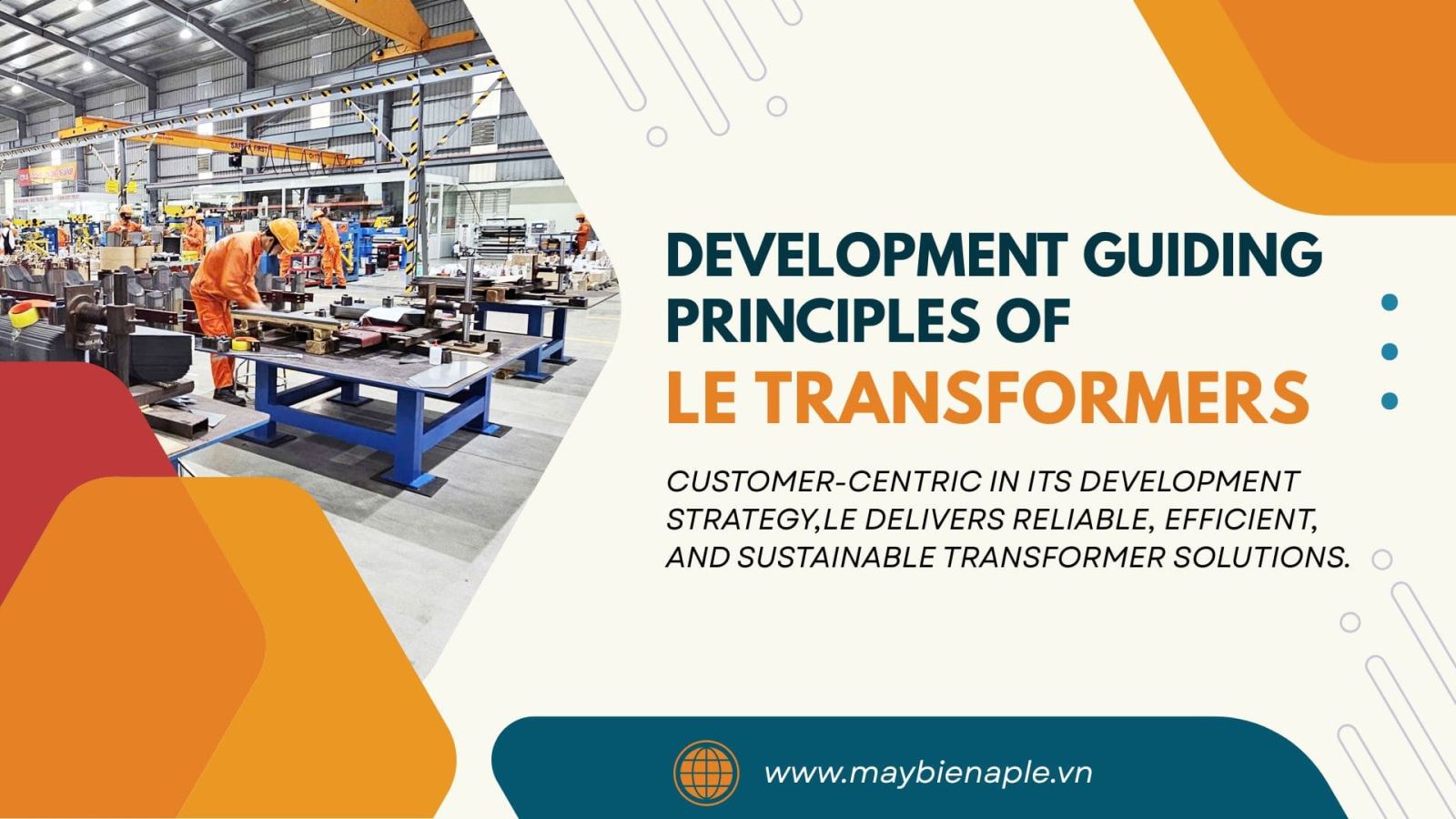 DEVELOPMENT GUIDING PRINCIPLES OF
LE TRANSFORMERS

CUSTOMER-CENTRIC IN ITS DEVELOPMENT STRATEGY,LE DELIVERS RELIABLE, EFFICIENT, AND SUSTAINABLE TRANSFORMER SOLUTIONS.

www.maybienaple.vn